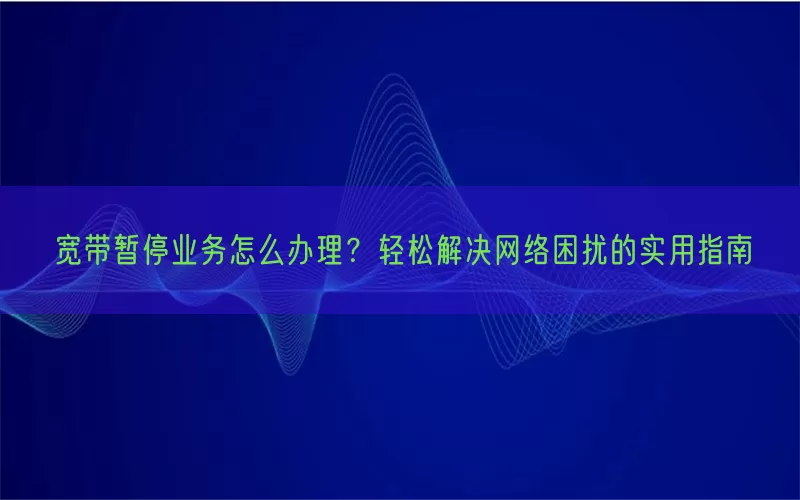 宽带暂停业务怎么办理？轻松解决网络困扰的实用指南